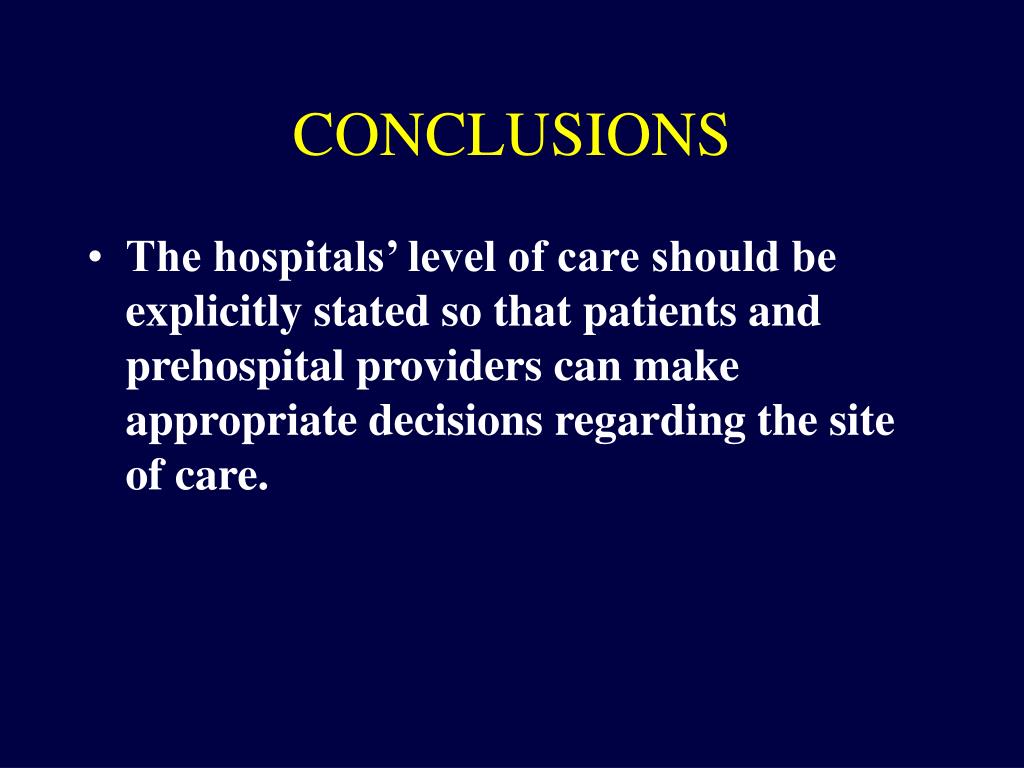 CONCLUSIONS

• The hospitals’ level of care should be explicitly stated so that patients and prehospital providers can make appropriate decisions regarding the site of care.